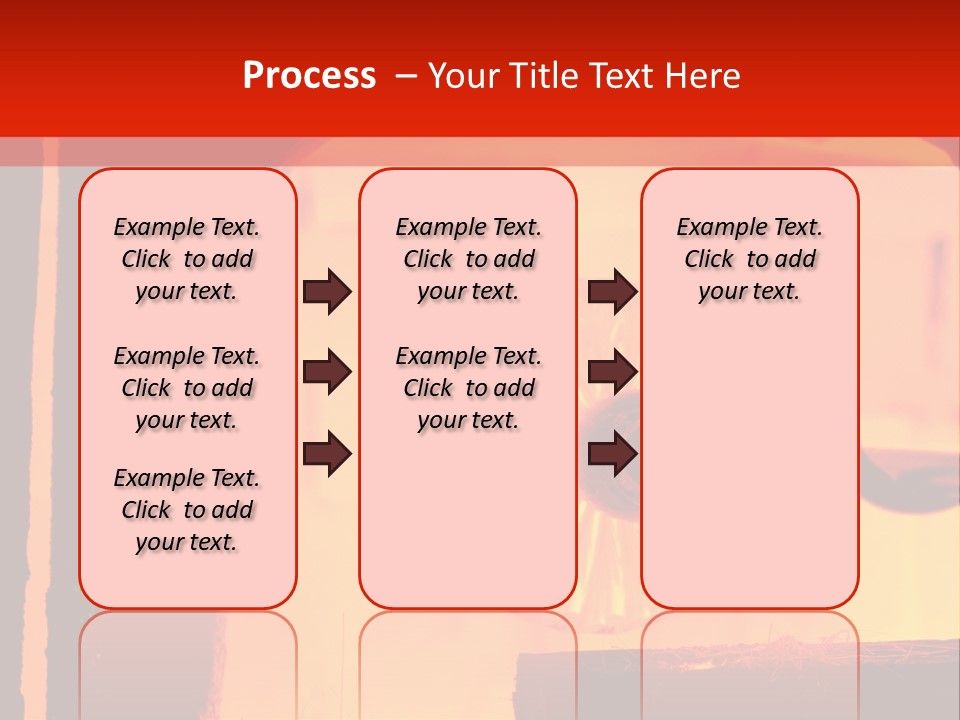 Process – Your Title Text Here

Example Text. Click to add your text.

Example Text. Click to add your text.

Example Text. Click to add your text.

Example Text. Click to add your text.

Example Text. Click to add your text.

Example Text. Click to add your text.